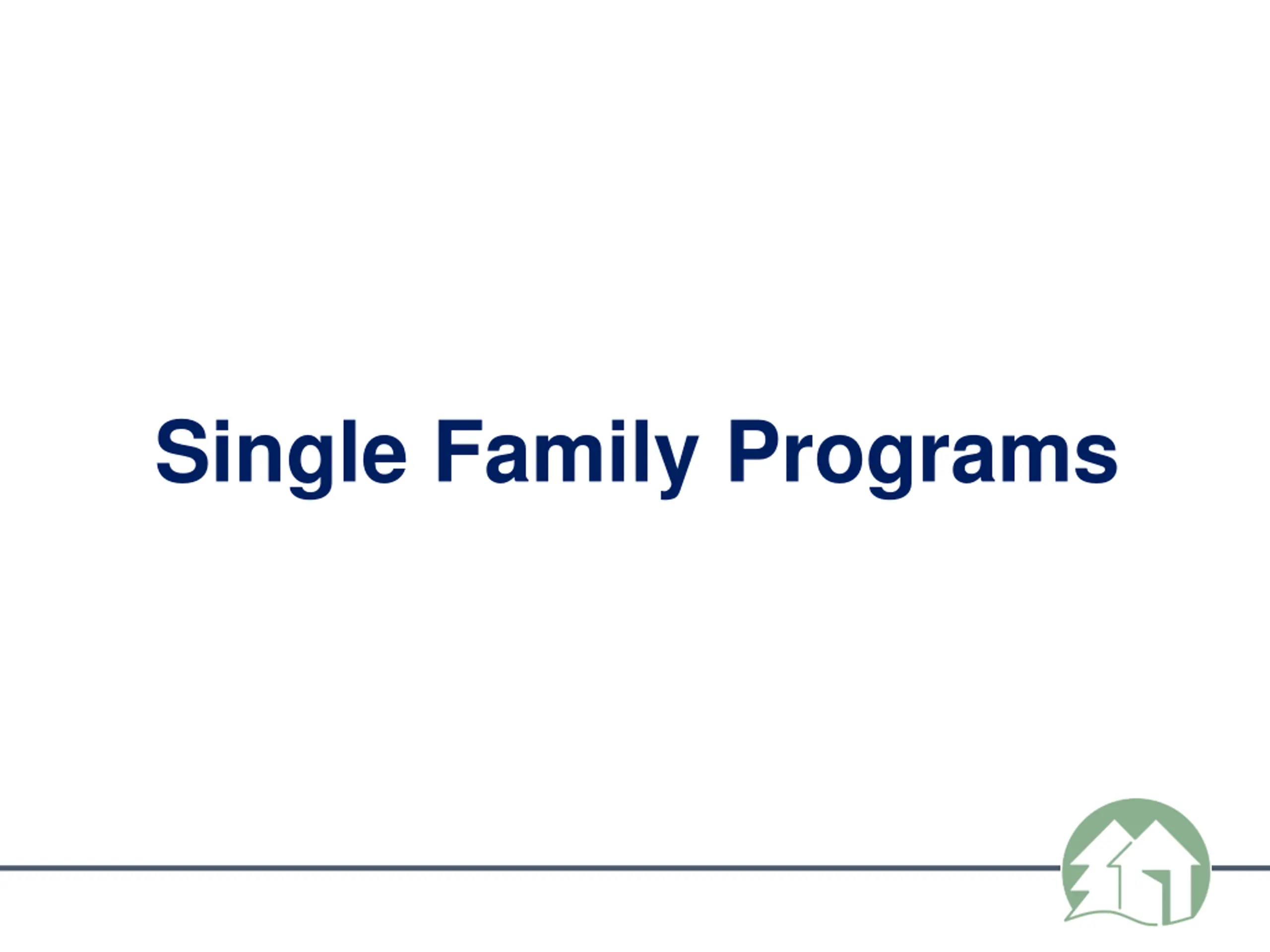 Single Family Programs